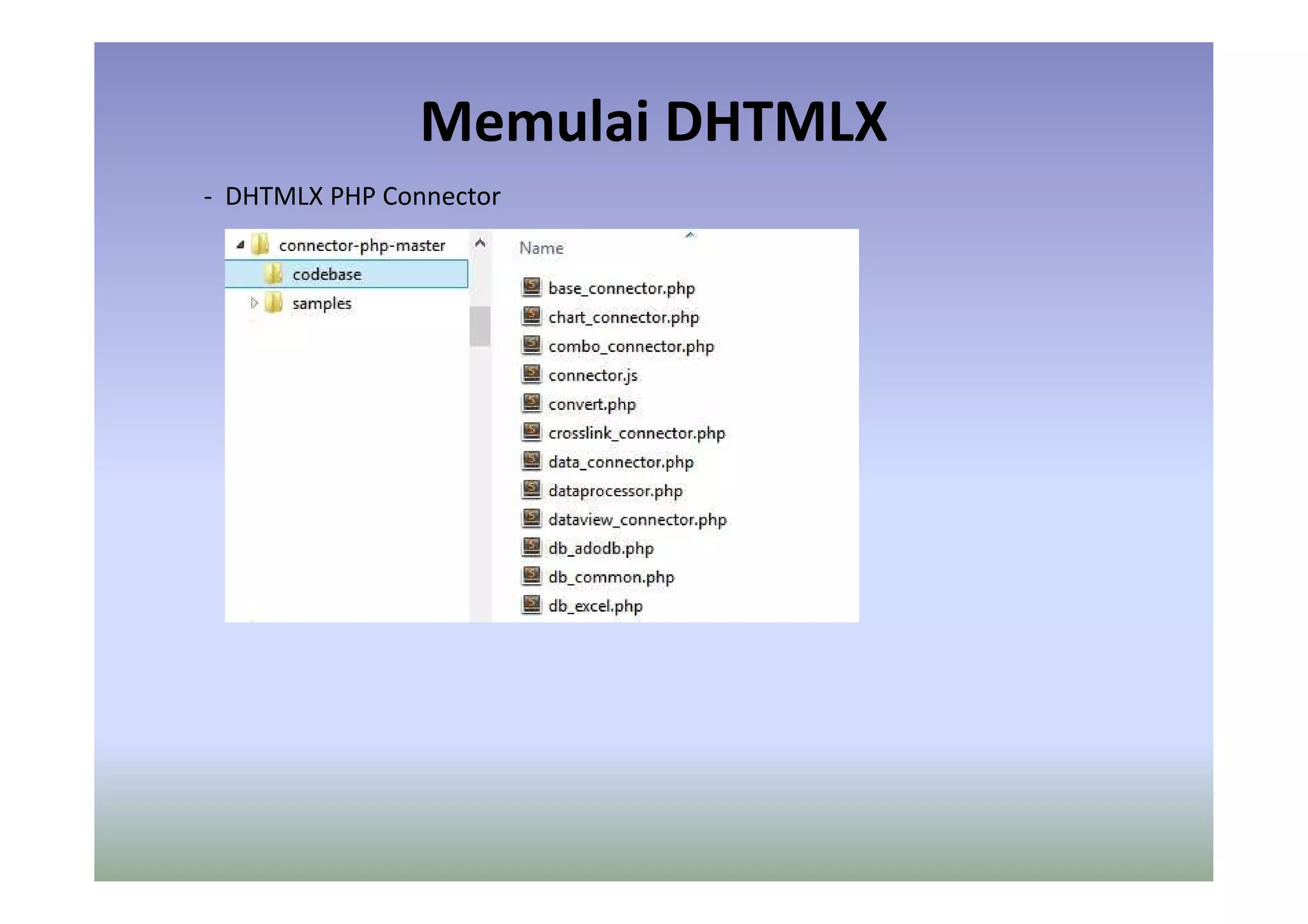 Memulai DHTMLX

- DHTMLX PHP Connector

connector-php-master
codebase
samples

Name

base_connector.php
chart_connector.php
combo_connector.php
connector.js
convert.php
crosslink_connector.php
data_connector.php
dataprocessor.php
dataview_connector.php
db_adodb.php
db_common.php
db_excel.php